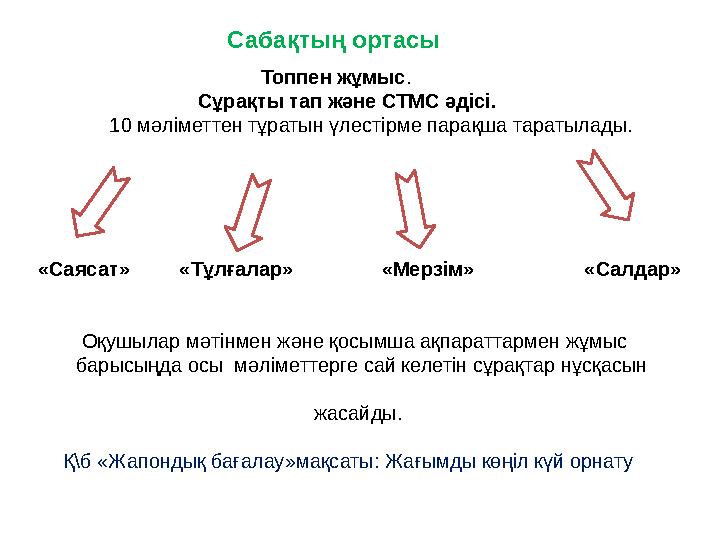 Сабақтың ортасы

Топпен жұмыс.

Сұрақты тап және СТМС әдісі.

10 мәліметтен тұратын үлестірме парақша таратылады.

«Саясат» «Тұлғалар» «Мерзім» «Салдар»

Оқушылар мәтінмен және қосымша ақпараттармен жұмыс барысында осы мәліметтерге сай келетін сұрақтар нұсқасын жасайды.

Қ\б «Жапондық бағалау»мақсаты: Жағымды көңіл күй орнату